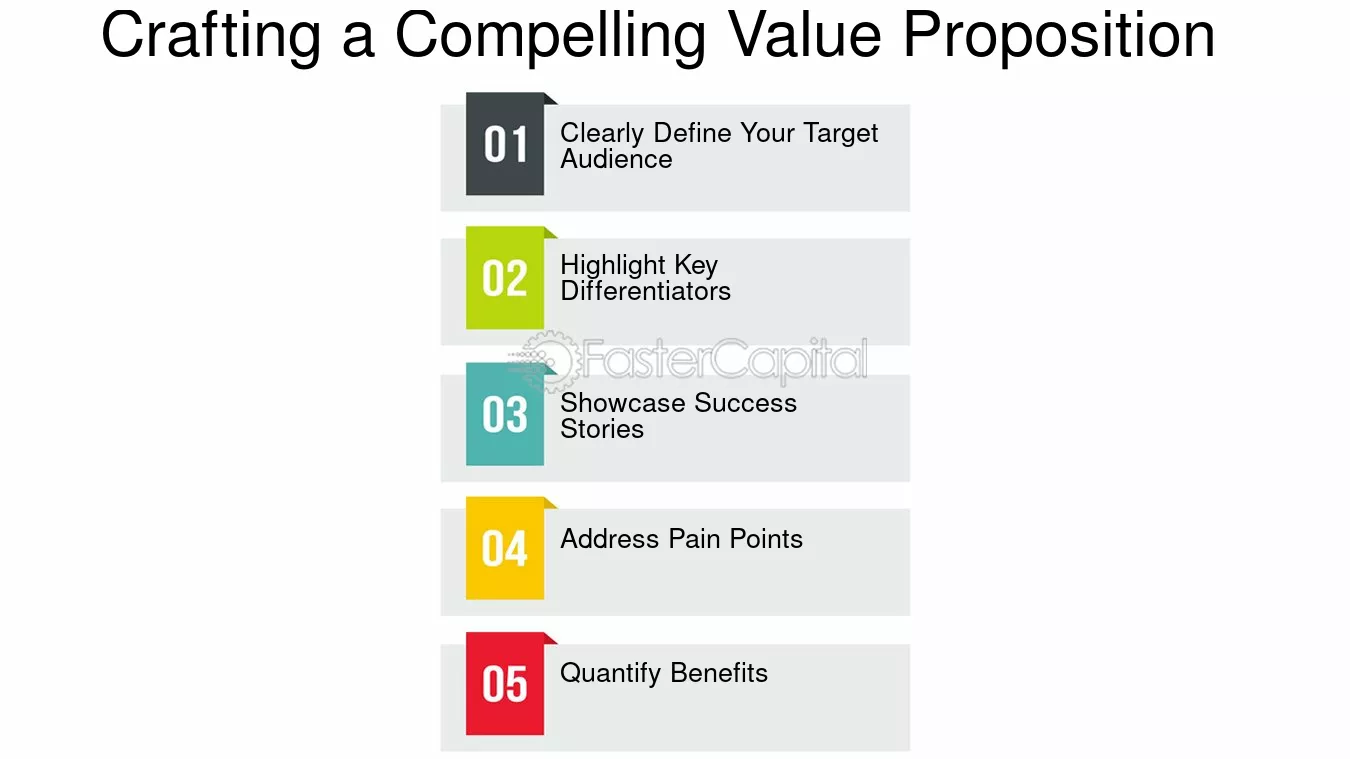 Crafting a Compelling Value Proposition

01
Clearly Define Your Target Audience

02
Highlight Key Differentiators

03
Showcase Success Stories

04
Address Pain Points

05
Quantify Benefits

FasterCapital